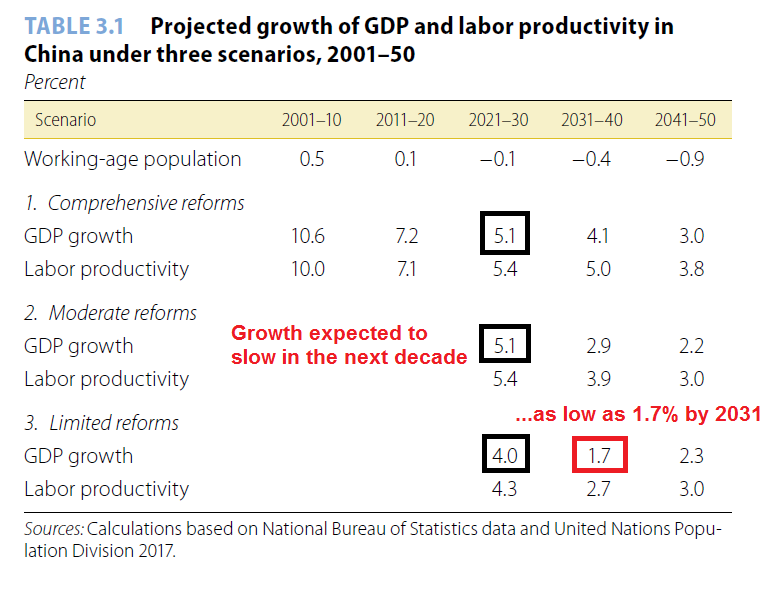 TABLE 3.1 Projected growth of GDP and labor productivity in China under three scenarios, 2001–50

Percent

| Scenario | 2001–10 | 2011–20 | 2021–30 | 2031–40 | 2041–50 |
|---|---|---|---|---|---|
| Working-age population | 0.5 | 0.1 | −0.1 | −0.4 | −0.9 |
| 1. Comprehensive reforms | | | | | |
| GDP growth | 10.6 | 7.2 | 5.1 | 4.1 | 3.0 |
| Labor productivity | 10.0 | 7.1 | 5.4 | 5.0 | 3.8 |
| 2. Moderate reforms | | | | | |
| GDP growth | | | 5.1 | 2.9 | 2.2 |
| Labor productivity | | | 5.4 | 3.9 | 3.0 |
| 3. Limited reforms | | | | | |
| GDP growth | | | 4.0 | 1.7 | 2.3 |
| Labor productivity | | | 4.3 | 2.7 | 3.0 |

Growth expected to slow in the next decade

...as low as 1.7% by 2031

Sources: Calculations based on National Bureau of Statistics data and United Nations Population Division 2017.